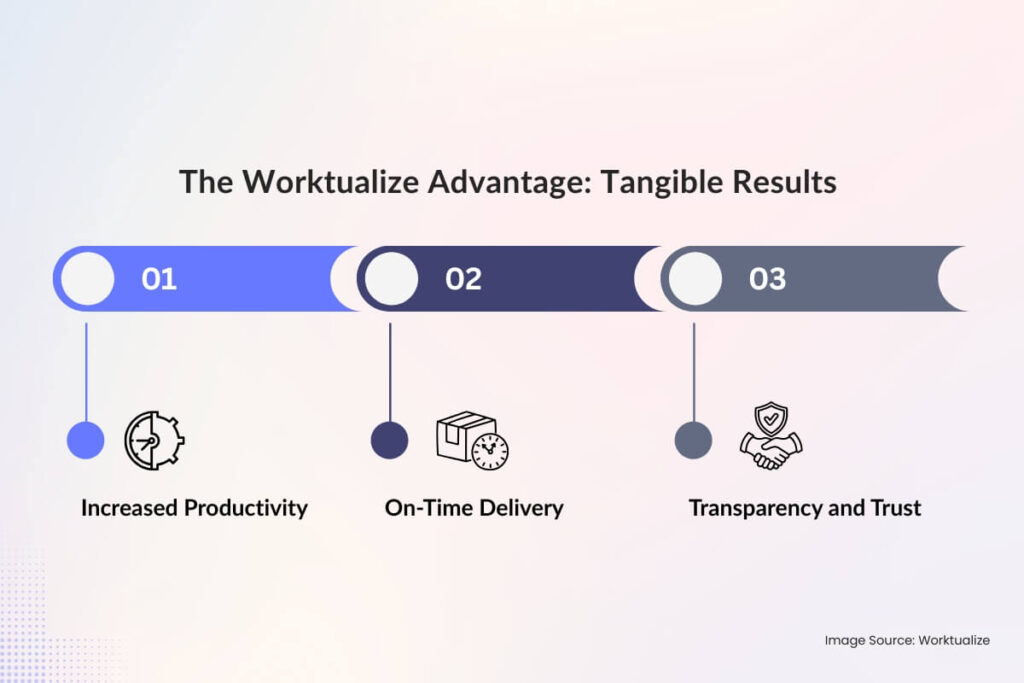 The Worktualize Advantage: Tangible Results

01

02

03

Increased Productivity

On-Time Delivery

Transparency and Trust

Image Source: Worktualize